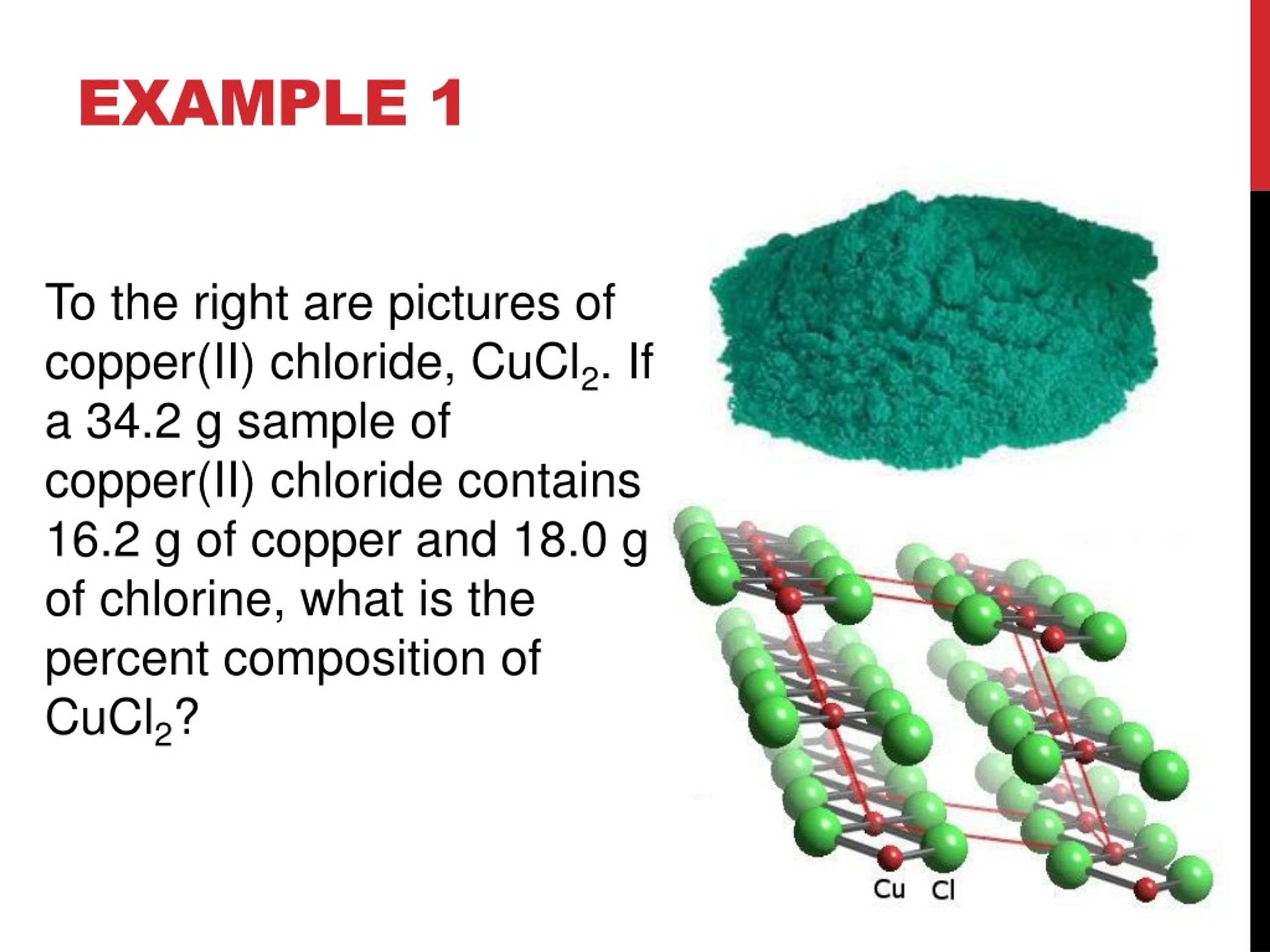 EXAMPLE 1

To the right are pictures of copper(II) chloride, $CuCl_2$. If a 34.2 g sample of copper(II) chloride contains 16.2 g of copper and 18.0 g of chlorine, what is the percent composition of $CuCl_2$?

Cu Cl